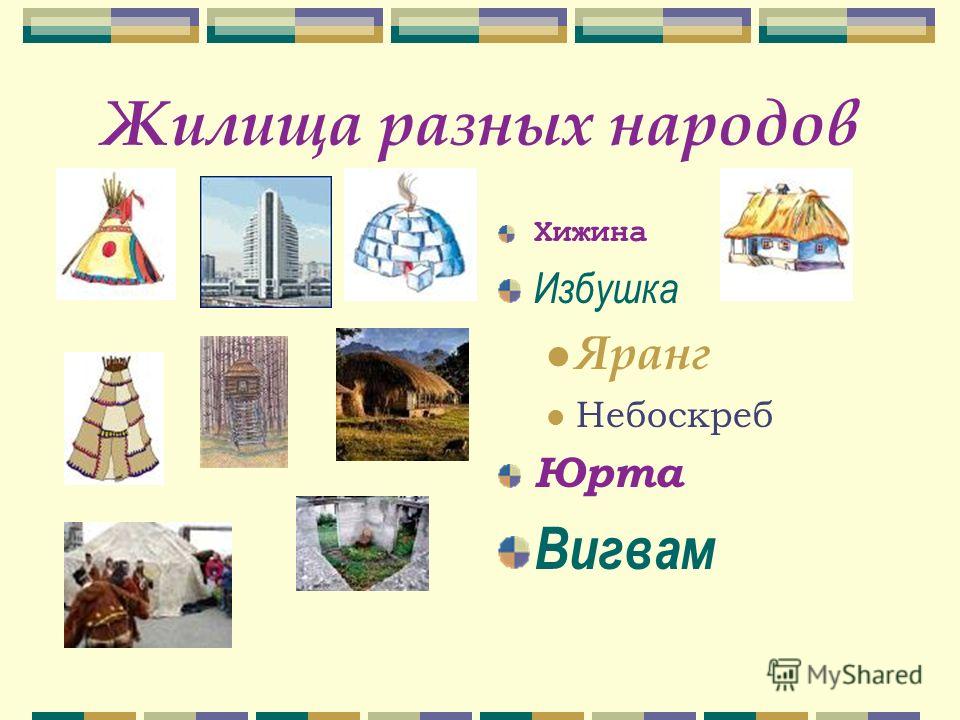 Жилища разных народов

Хижина

Избушка

Яранг

Небоскреб

Юрта

Вигвам

MyShared